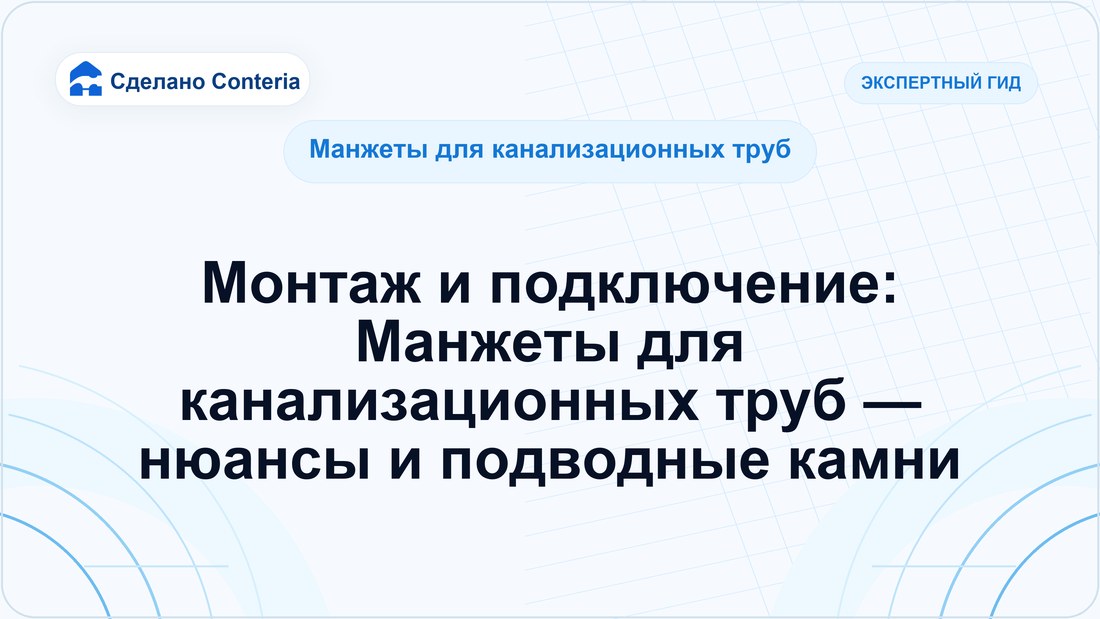 Сделано Conteria

ЭКСПЕРТНЫЙ ГИД

Манжеты для канализационных труб

Монтаж и подключение: Манжеты для канализационных труб — нюансы и подводные камни